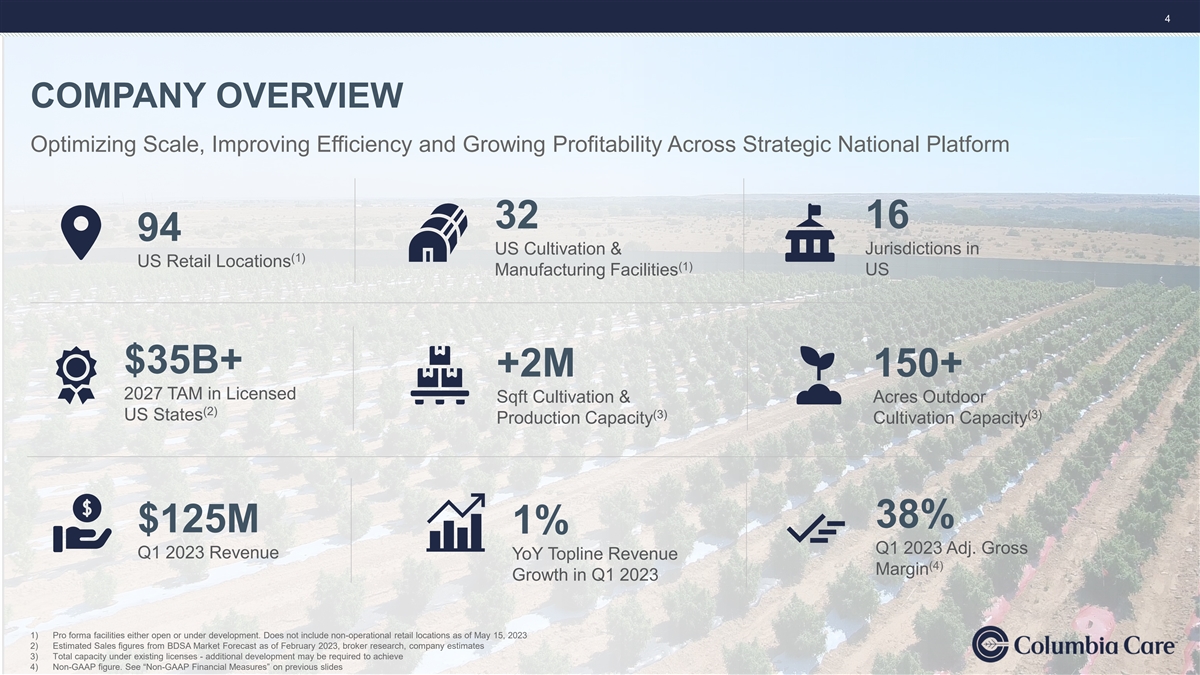 4

COMPANY OVERVIEW

Optimizing Scale, Improving Efficiency and Growing Profitability Across Strategic National Platform

94
US Retail Locations$^{(1)}$

32
US Cultivation & Manufacturing Facilities$^{(1)}$

16
Jurisdictions in US

$35B+
2027 TAM in Licensed US States$^{(2)}$

+2M
Sqft Cultivation & Production Capacity$^{(3)}$

150+
Acres Outdoor Cultivation Capacity$^{(3)}$

$125M
Q1 2023 Revenue

1%
YoY Topline Revenue Growth in Q1 2023

38%
Q1 2023 Adj. Gross Margin$^{(4)}$

1) Pro forma facilities either open or under development. Does not include non-operational retail locations as of May 15, 2023
2) Estimated Sales figures from BDSA Market Forecast as of February 2023, broker research, company estimates
3) Total capacity under existing licenses - additional development may be required to achieve
4) Non-GAAP figure. See "Non-GAAP Financial Measures" on previous slides

Columbia Care